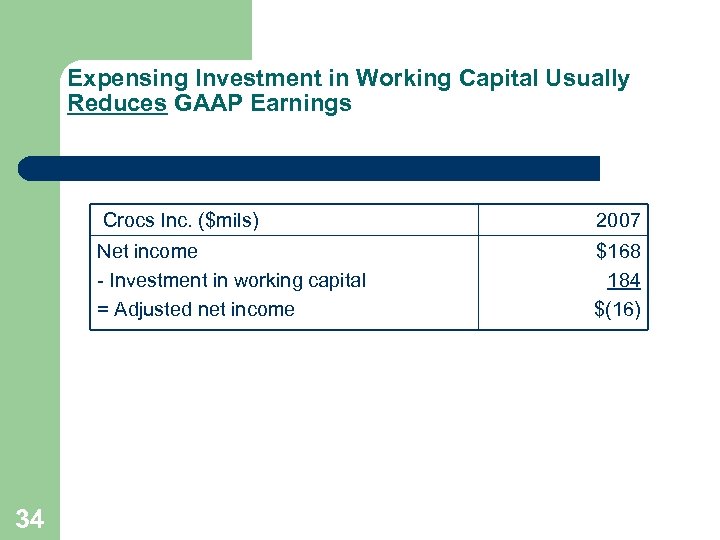 Expensing Investment in Working Capital Usually Reduces GAAP Earnings

| Crocs Inc. ($mils) | 2007 |
|---|---|
| Net income | $168 |
| - Investment in working capital | 184 |
| = Adjusted net income | $(16) |

34